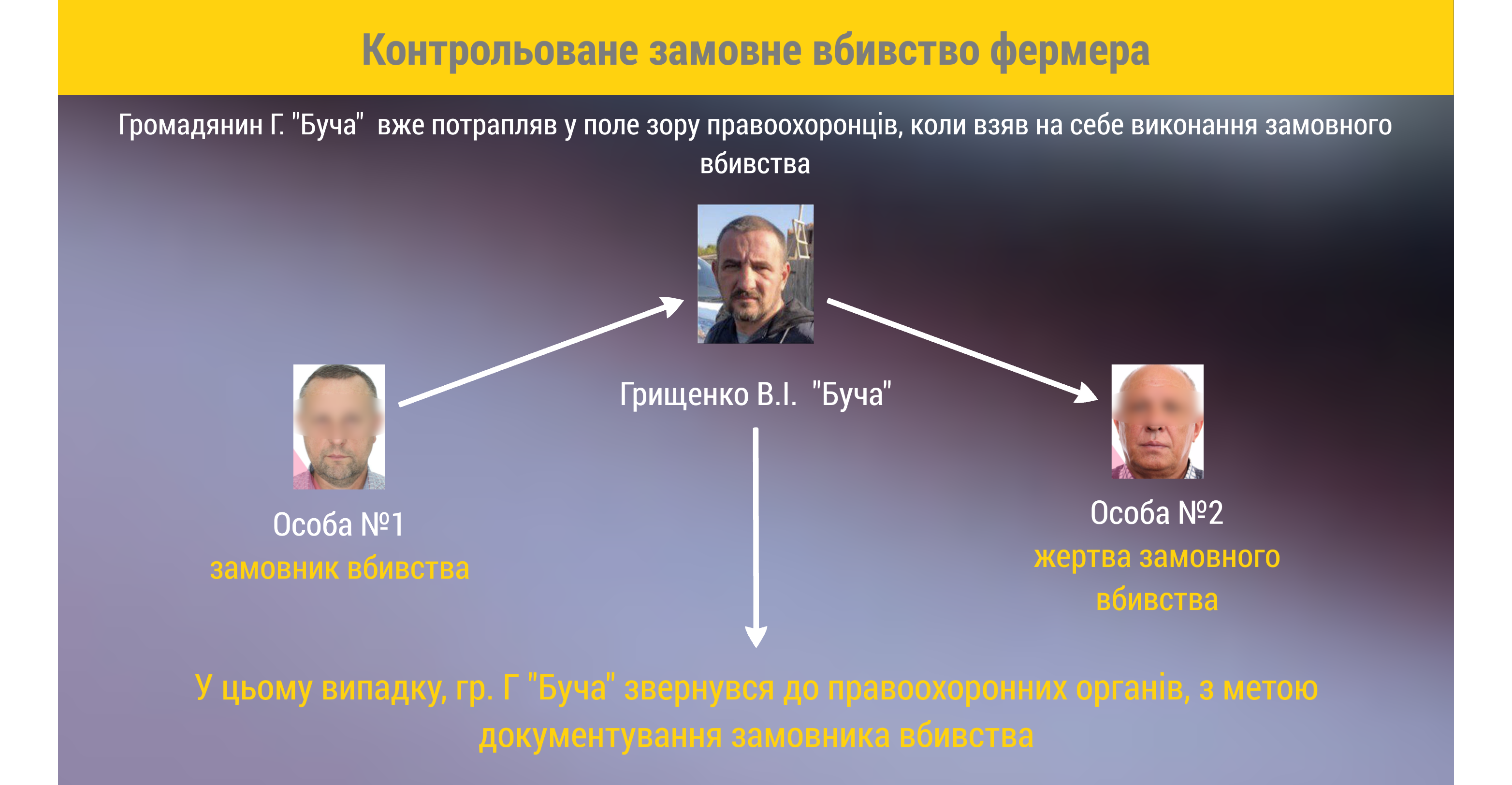 Контрольоване замовне вбивство фермера

Громадянин Г. "Буча" вже потрапляв у поле зору правоохоронців, коли взяв на себе виконання замовного вбивства

Грищенко В.І. "Буча"

Особа №1
замовник вбивства

Особа №2
жертва замовного вбивства

У цьому випадку, гр. Г "Буча" звернувся до правоохоронних органів, з метою документування замовника вбивства